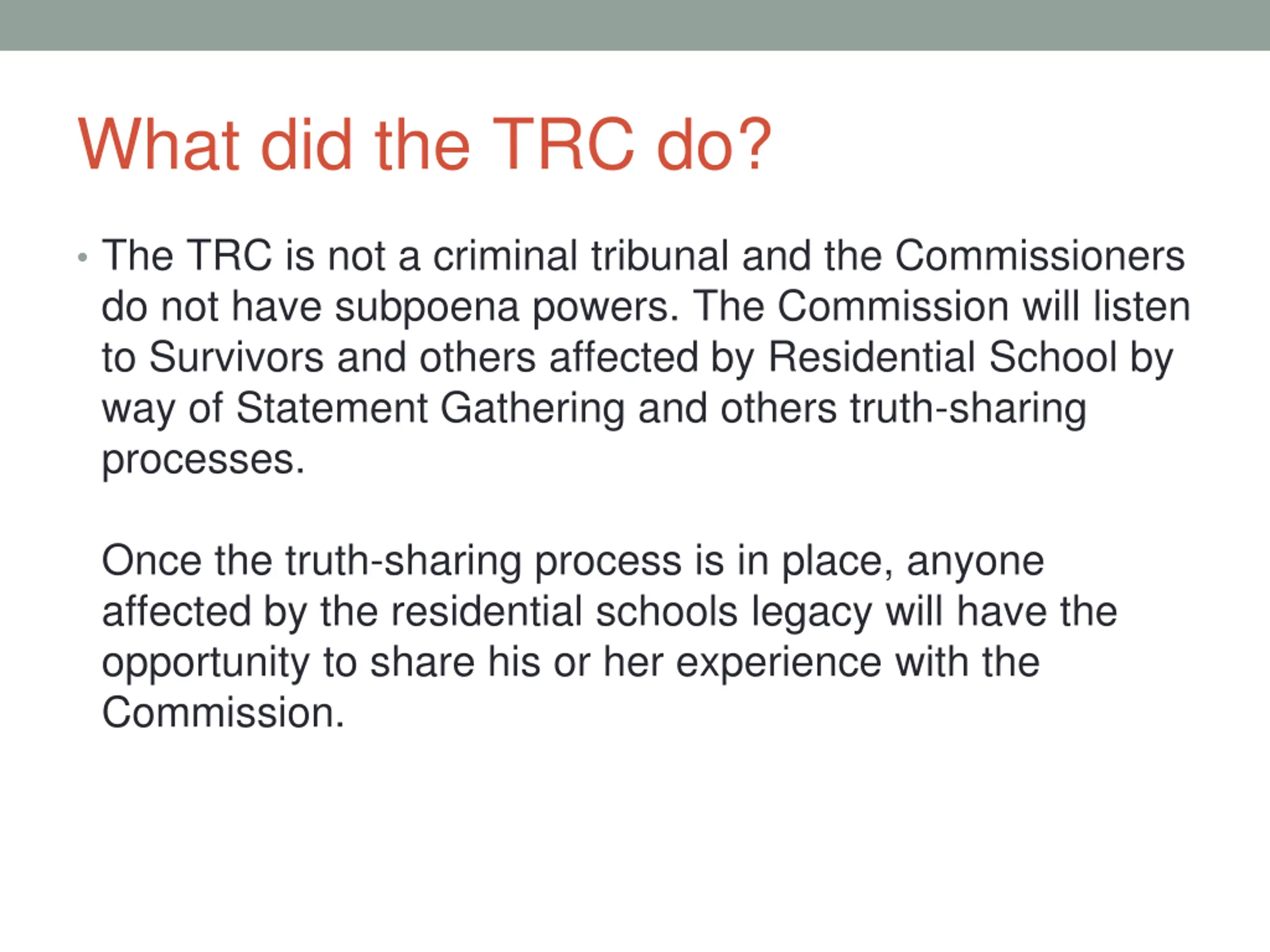 What did the TRC do?

• The TRC is not a criminal tribunal and the Commissioners do not have subpoena powers. The Commission will listen to Survivors and others affected by Residential School by way of Statement Gathering and others truth-sharing processes.

Once the truth-sharing process is in place, anyone affected by the residential schools legacy will have the opportunity to share his or her experience with the Commission.